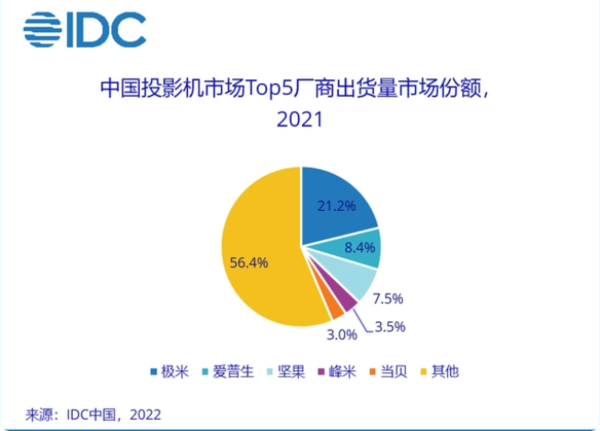 IDC

中国投影机市场Top5厂商出货量市场份额，2021

21.2%
8.4%
7.5%
3.5%
3.0%
56.4%

极米 爱普生 坚果 峰米 当贝 其他

来源：IDC中国，2022